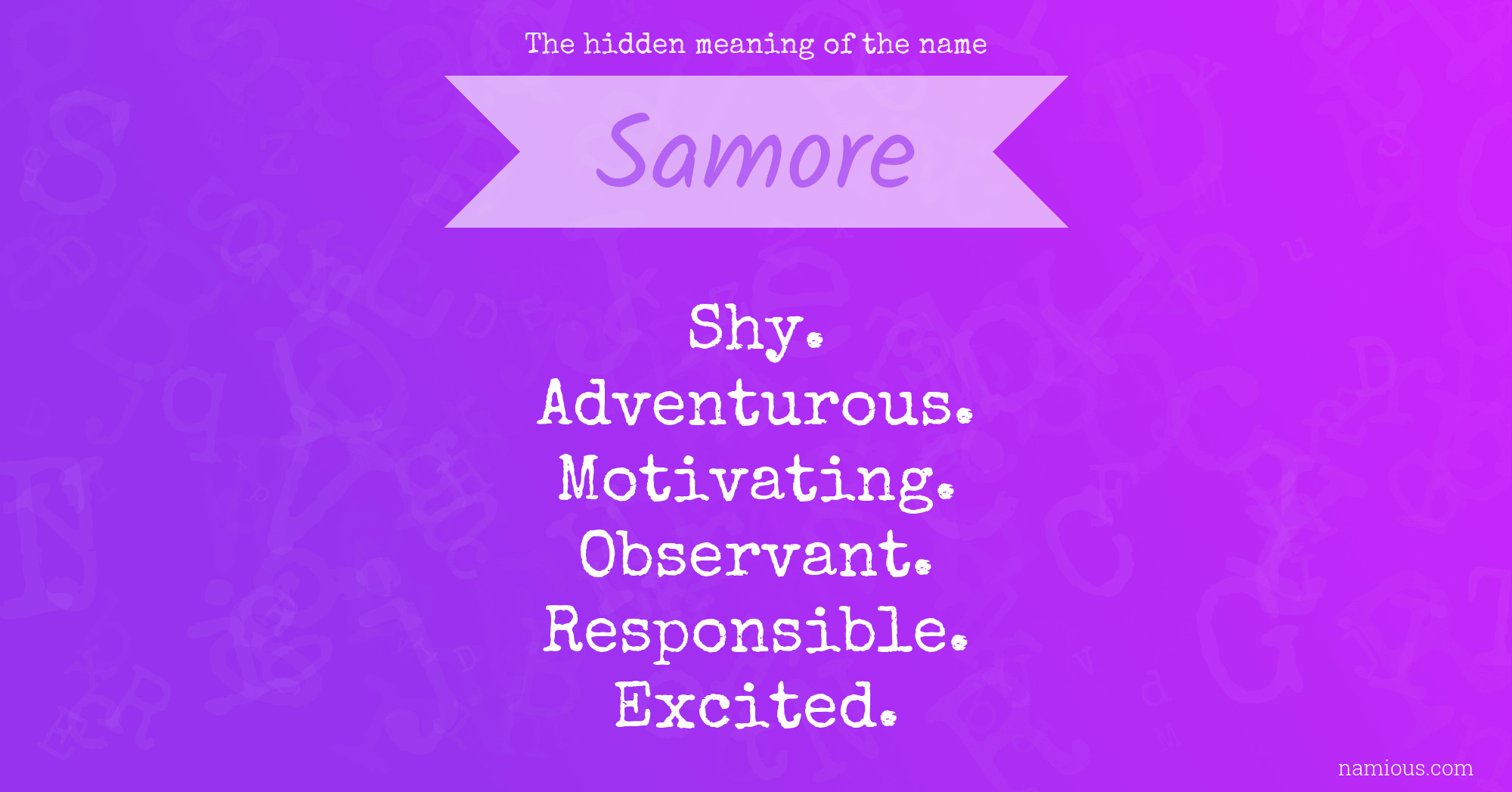 The hidden meaning of the name

Samore

Shy.
Adventurous.
Motivating.
Observant.
Responsible.
Excited.

namious.com